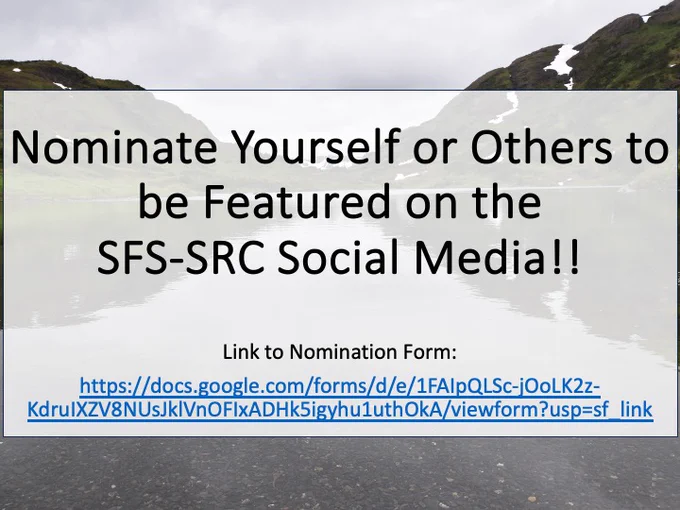 Nominate Yourself or Others to be Featured on the SFS-SRC Social Media!!

Link to Nomination Form:

https://docs.google.com/forms/d/e/1FAIpQLSc-jOoLK2z-KdruIXZV8NUsJklVnOFIxADHk5igyhu1uthOkA/viewform?usp=sf_link